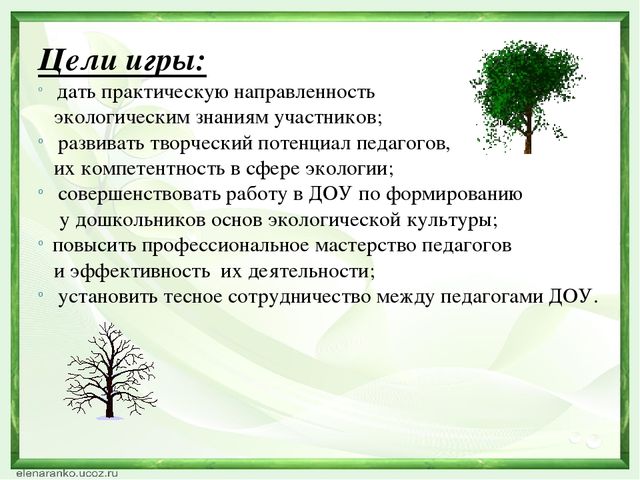 Цели игры:

◦ дать практическую направленность экологическим знаниям участников;

◦ развивать творческий потенциал педагогов, их компетентность в сфере экологии;

◦ совершенствовать работу в ДОУ по формированию у дошкольников основ экологической культуры;

◦ повысить профессиональное мастерство педагогов и эффективность их деятельности;

◦ установить тесное сотрудничество между педагогами ДОУ.

elenaranko.ucoz.ru